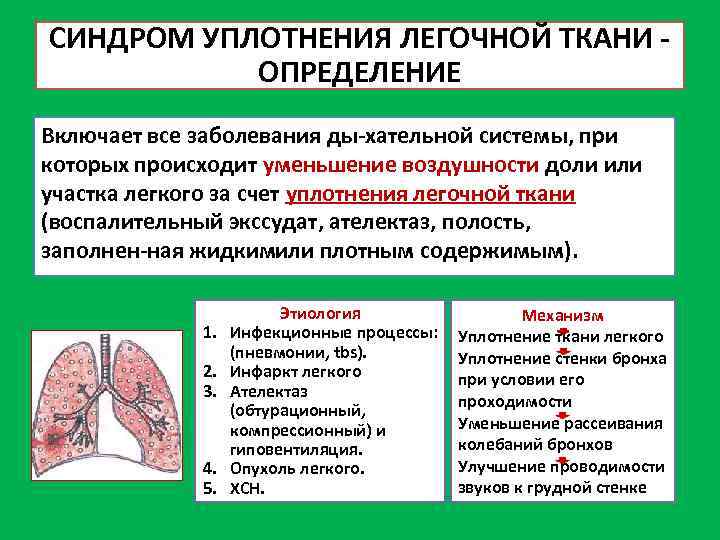 СИНДРОМ УПЛОТНЕНИЯ ЛЕГОЧНОЙ ТКАНИ - ОПРЕДЕЛЕНИЕ

Включает все заболевания ды-хательной системы, при которых происходит уменьшение воздушности доли или участка легкого за счет уплотнения легочной ткани (воспалительный экссудат, ателектаз, полость, заполнен-ная жидкимили плотным содержимым).

Этиология
1. Инфекционные процессы: (пневмонии, tbs).
2. Инфаркт легкого
3. Ателектаз (обтурационный, компрессионный) и гиповентиляция.
4. Опухоль легкого.
5. ХСН.

Механизм
Уплотнение ткани легкого
Уплотнение стенки бронха при условии его проходимости
Уменьшение рассеивания колебаний бронхов
Улучшение проводимости звуков к грудной стенке